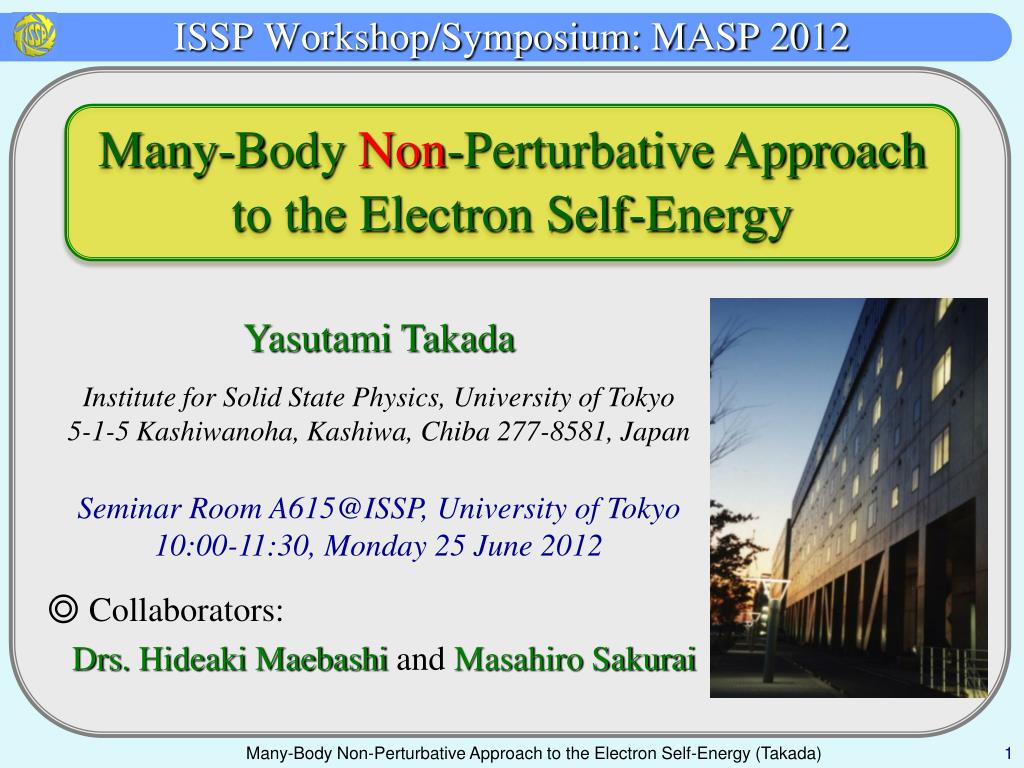 ISSP

ISSP Workshop/Symposium: MASP 2012

Many-Body Non-Perturbative Approach to the Electron Self-Energy

Yasutami Takada

Institute for Solid State Physics, University of Tokyo
5-1-5 Kashiwanoha, Kashiwa, Chiba 277-8581, Japan

Seminar Room A615@ISSP, University of Tokyo
10:00-11:30, Monday 25 June 2012

◎ Collaborators:

Drs. Hideaki Maebashi and Masahiro Sakurai

Many-Body Non-Perturbative Approach to the Electron Self-Energy (Takada) 1